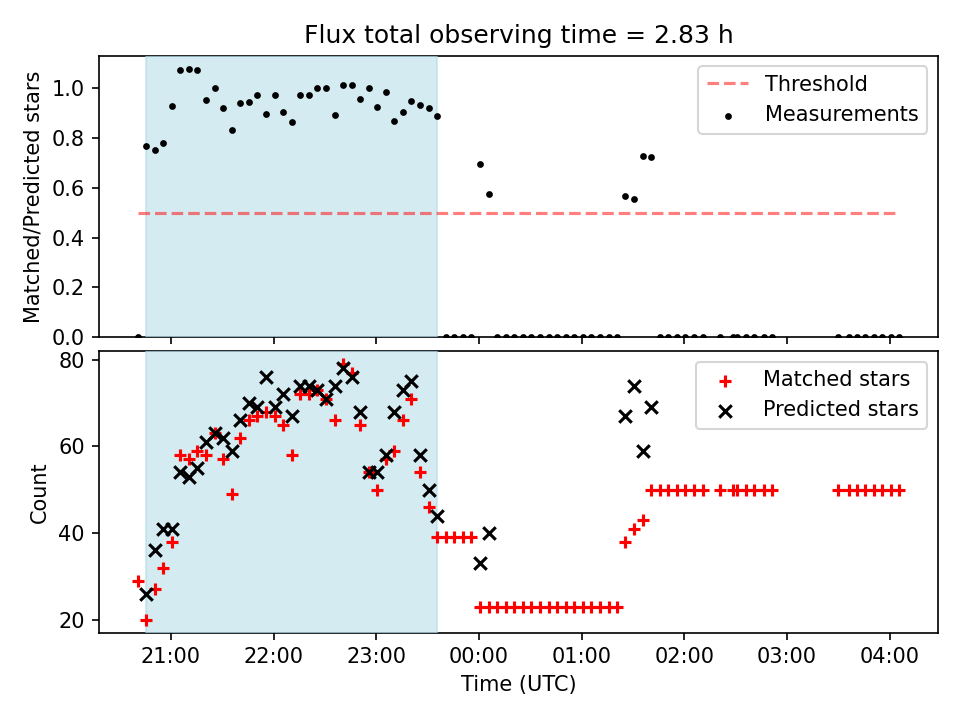 Flux total observing time = 2.83 h

Matched/Predicted stars

1.0
0.8
0.6
0.4
0.2
0.0

Threshold
Measurements

Count

80
60
40
20

Matched stars
Predicted stars

21:00 22:00 23:00 00:00 01:00 02:00 03:00 04:00

Time (UTC)